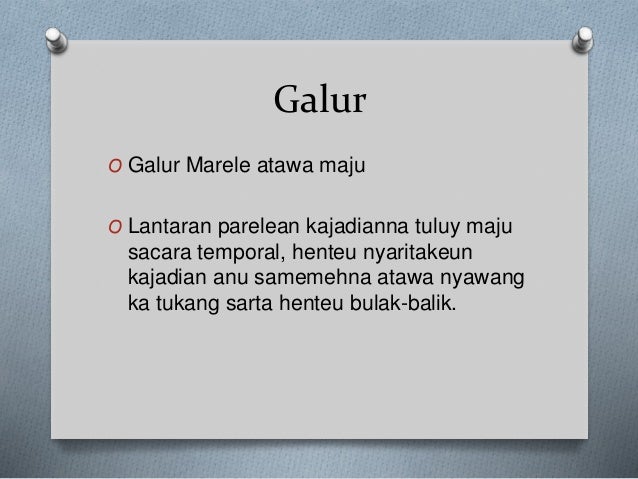 Galur

O Galur Marele atawa maju

O Lantaran parelean kajadianna tuluy maju sacara temporal, henteu nyaritakeun kajadian anu samemehna atawa nyawang ka tukang sarta henteu bulak-balik.